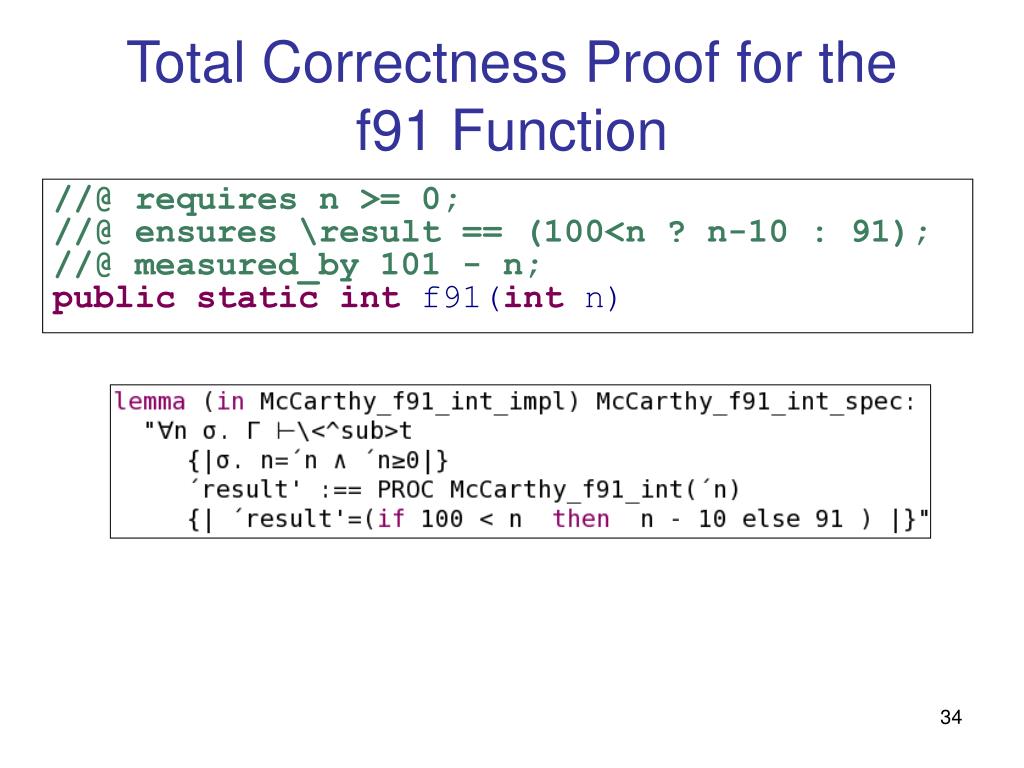 Total Correctness Proof for the f91 Function

//@ requires n >= 0;
//@ ensures \result == (100<n ? n-10 : 91);
//@ measured_by 101 - n;
public static int f91(int n)

lemma (in McCarthy_f91_int_impl) McCarthy_f91_int_spec:
"∀n σ. Γ ⊢\<^sub>t
{|σ. n=´n ∧ ´n≥0|}
´result' :== PROC McCarthy_f91_int(´n)
{| ´result'=(if 100 < n then n - 10 else 91 ) |}"

34